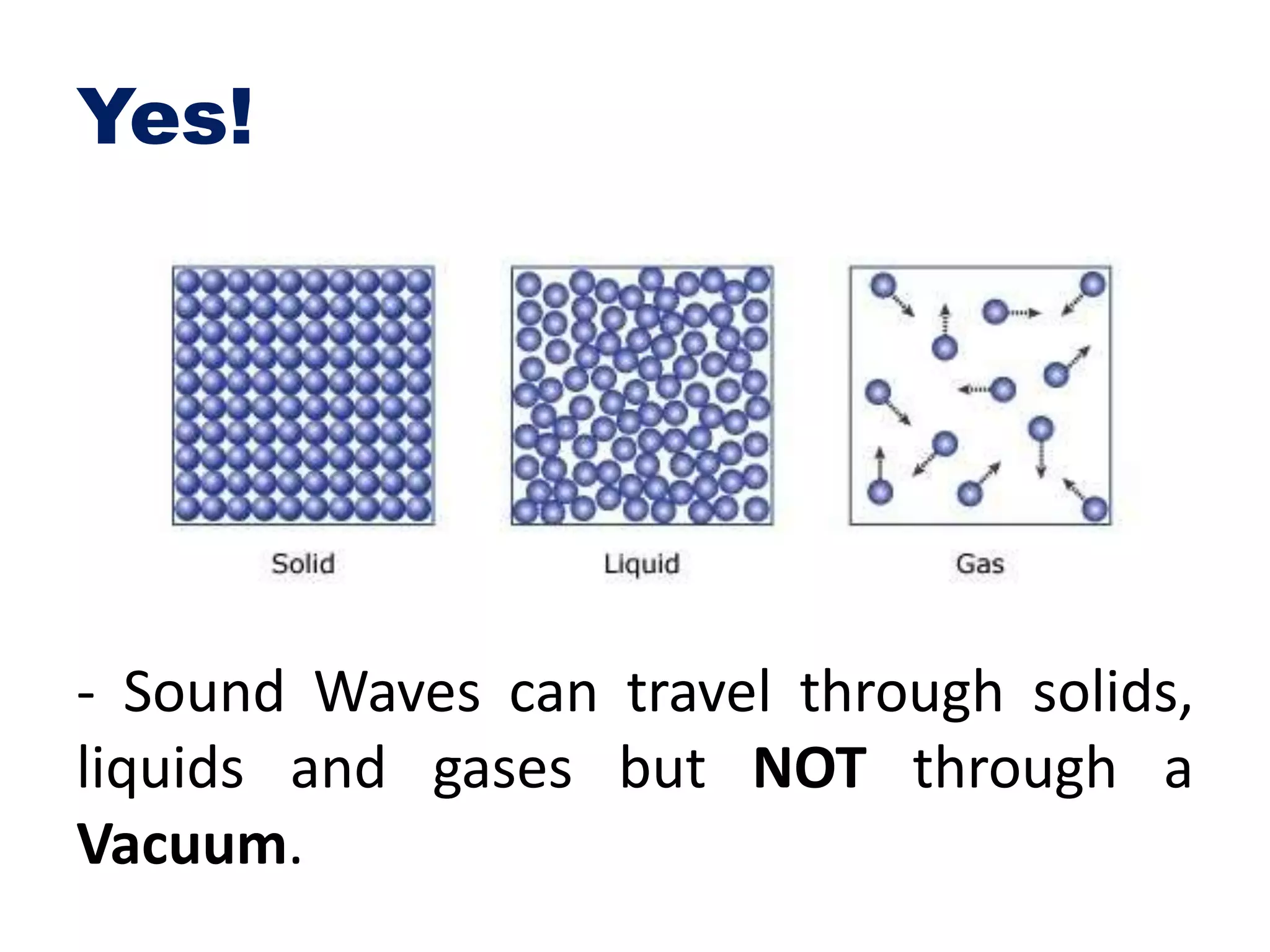 Yes!

Solid

Liquid

Gas

- Sound Waves can travel through solids, liquids and gases but NOT through a Vacuum.